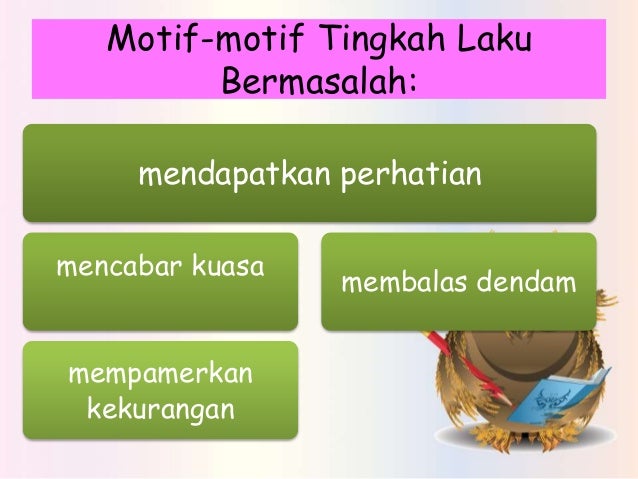 Motif-motif Tingkah Laku Bermasalah:

mendapatkan perhatian

mencabar kuasa

membalas dendam

mempamerkan kekurangan